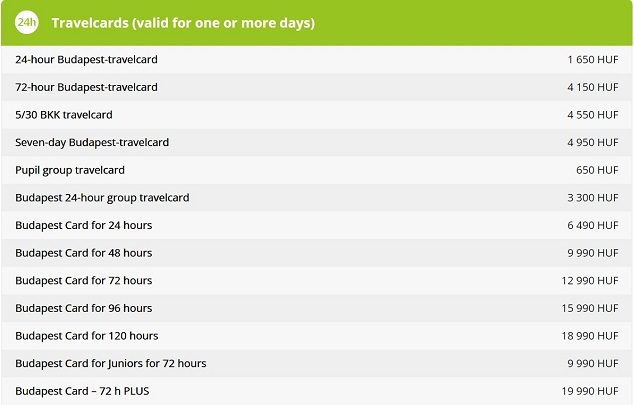 24h Travelcards (valid for one or more days)

| | |
|---|---|
| 24-hour Budapest-travelcard | 1 650 HUF |
| 72-hour Budapest-travelcard | 4 150 HUF |
| 5/30 BKK travelcard | 4 550 HUF |
| Seven-day Budapest-travelcard | 4 950 HUF |
| Pupil group travelcard | 650 HUF |
| Budapest 24-hour group travelcard | 3 300 HUF |
| Budapest Card for 24 hours | 6 490 HUF |
| Budapest Card for 48 hours | 9 990 HUF |
| Budapest Card for 72 hours | 12 990 HUF |
| Budapest Card for 96 hours | 15 990 HUF |
| Budapest Card for 120 hours | 18 990 HUF |
| Budapest Card for Juniors for 72 hours | 9 990 HUF |
| Budapest Card – 72 h PLUS | 19 990 HUF |